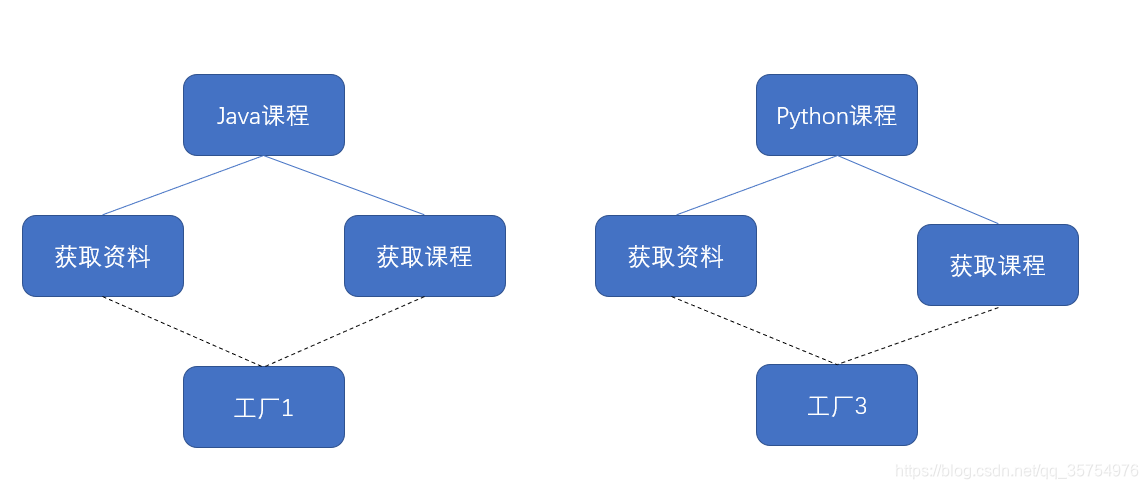 Java课程

获取资料

获取课程

工厂1

Python课程

获取资料

获取课程

工厂3

https://blog.csdn.net/qq_35754976